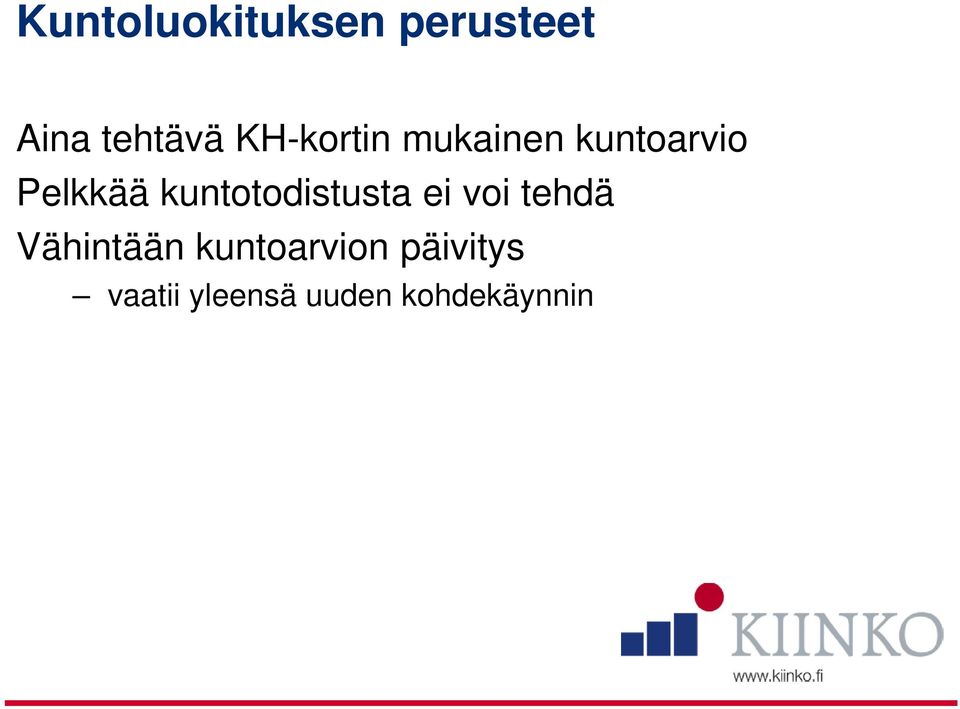 Kuntoluokituksen perusteet

Aina tehtävä KH-kortin mukainen kuntoarvio

Pelkkää kuntotodistusta ei voi tehdä

Vähintään kuntoarvion päivitys

– vaatii yleensä uuden kohdekäynnin

KIINKO

www.kiinko.fi